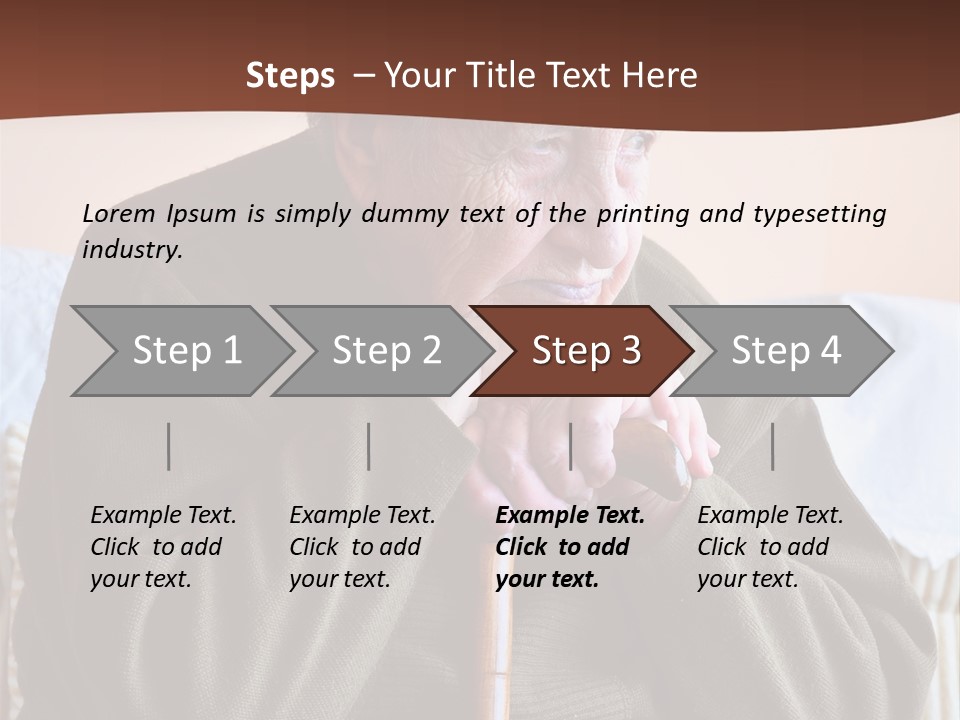 Steps – Your Title Text Here

Lorem Ipsum is simply dummy text of the printing and typesetting industry.

Step 1

Step 2

Step 3

Step 4

Example Text. Click to add your text.

Example Text. Click to add your text.

Example Text. Click to add your text.

Example Text. Click to add your text.